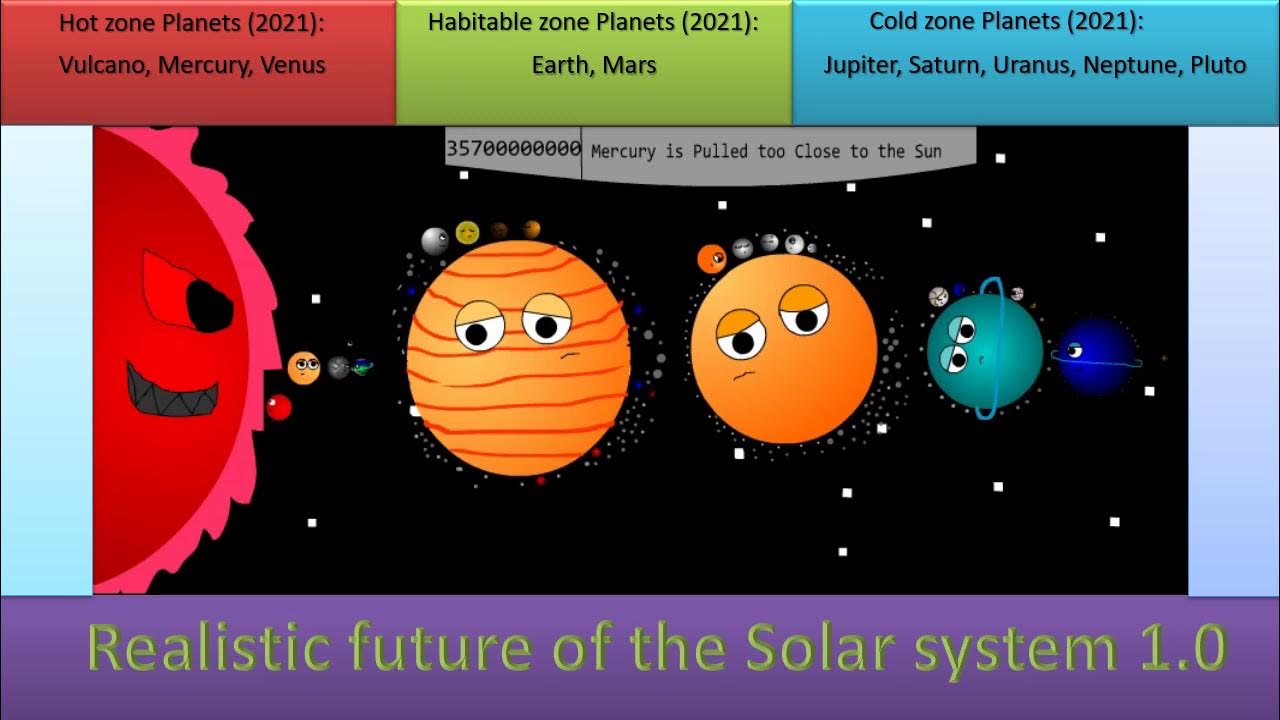 Hot zone Planets (2021):
Vulcano, Mercury, Venus

Habitable zone Planets (2021):
Earth, Mars

Cold zone Planets (2021):
Jupiter, Saturn, Uranus, Neptune, Pluto

35700000000 Mercury is Pulled too Close to the Sun

Realistic future of the Solar system 1.0